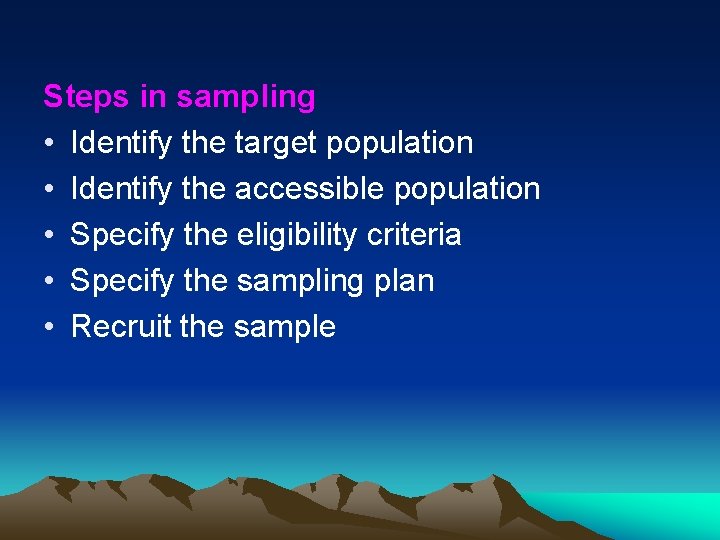 Steps in sampling

• Identify the target population
• Identify the accessible population
• Specify the eligibility criteria
• Specify the sampling plan
• Recruit the sample